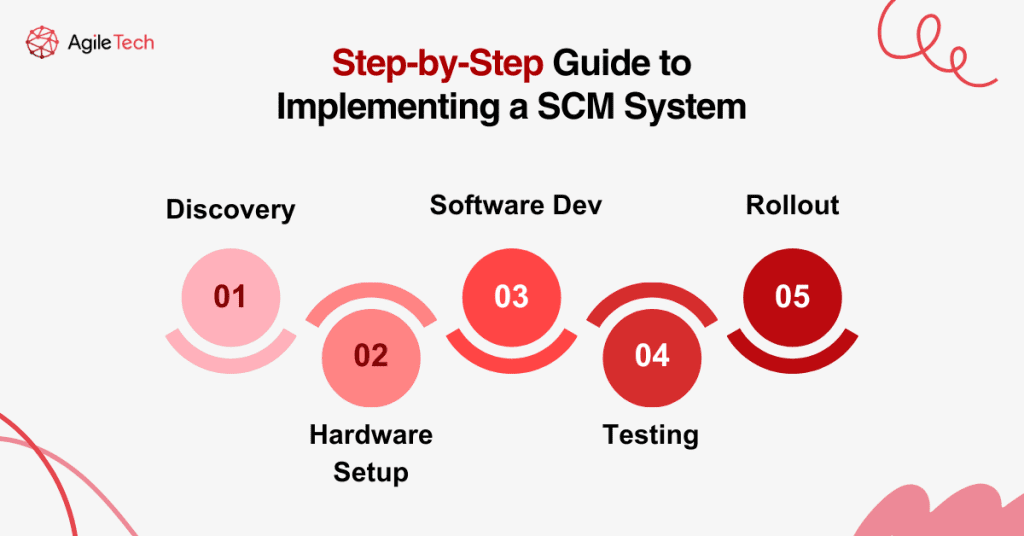 AgileTech

Step-by-Step Guide to Implementing a SCM System

Discovery

01

02

Hardware Setup

Software Dev

03

04

Testing

Rollout

05